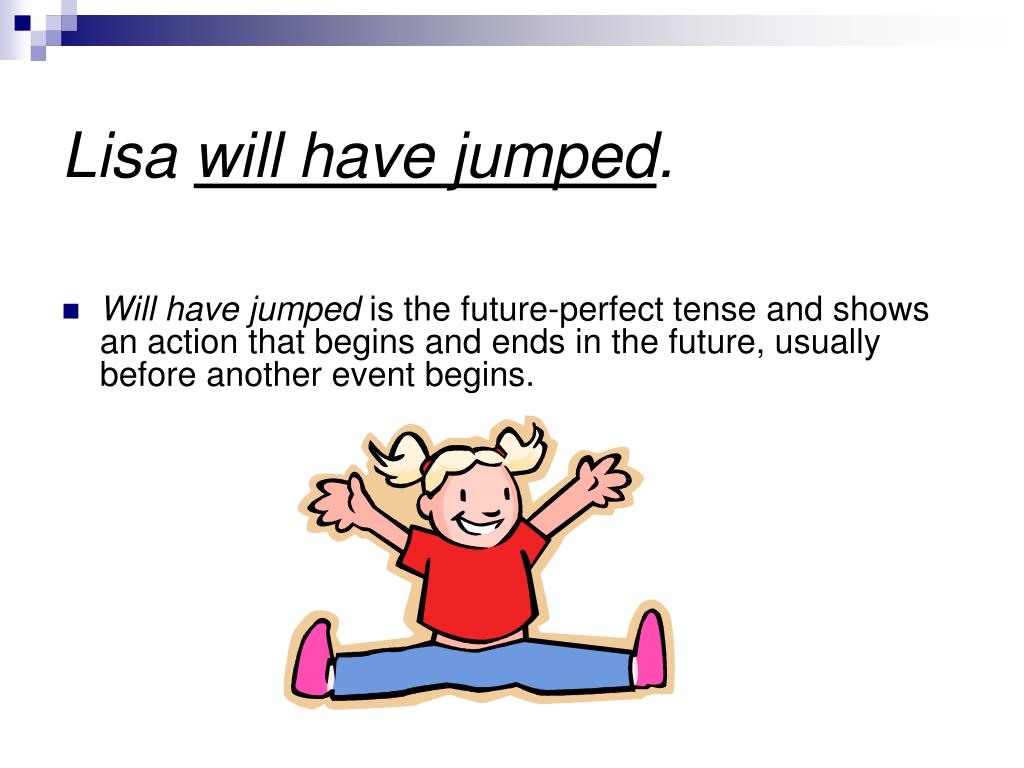 Lisa will have jumped.

Will have jumped is the future-perfect tense and shows an action that begins and ends in the future, usually before another event begins.